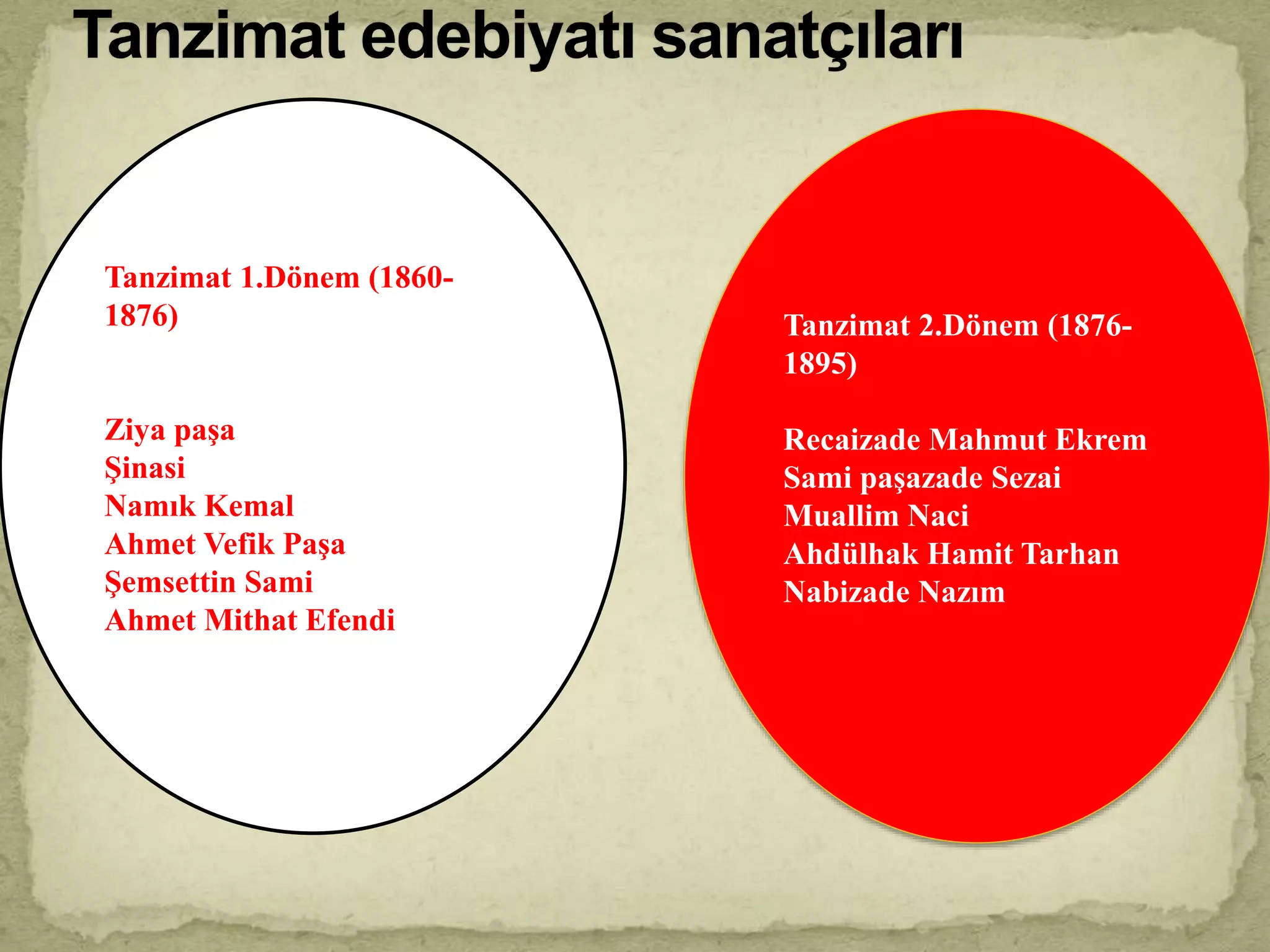 Tanzimat edebiyatı sanatçıları

Tanzimat 1.Dönem (1860-1876)

Ziya paşa
Şinasi
Namık Kemal
Ahmet Vefik Paşa
Şemsettin Sami
Ahmet Mithat Efendi

Tanzimat 2.Dönem (1876-1895)

Recaizade Mahmut Ekrem
Sami paşazade Sezai
Muallim Naci
Ahdülhak Hamit Tarhan
Nabizade Nazım